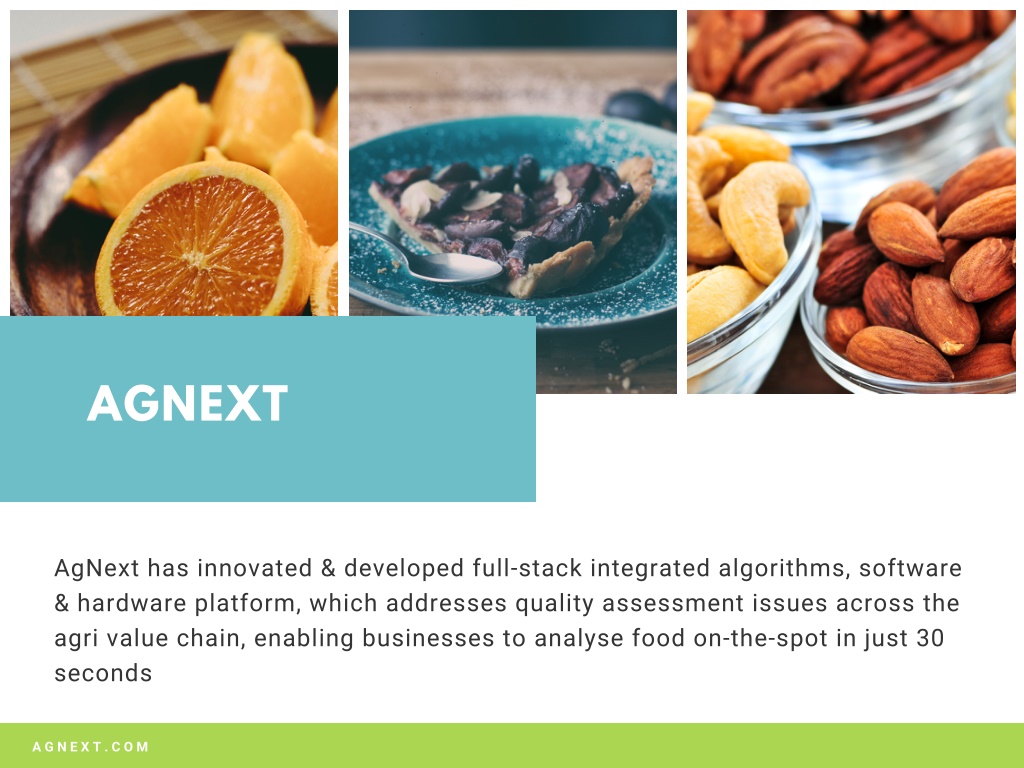 AGNEXT

AgNext has innovated & developed full-stack integrated algorithms, software & hardware platform, which addresses quality assessment issues across the agri value chain, enabling businesses to analyse food on-the-spot in just 30 seconds

AGNEXT.COM